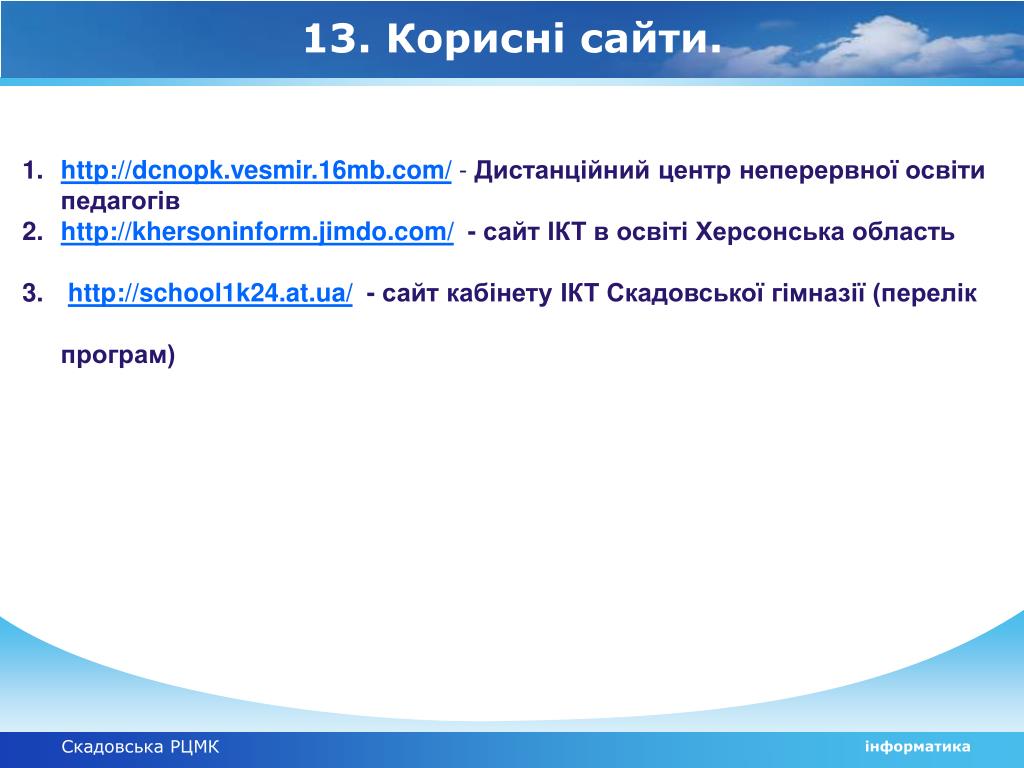 13. Корисні сайти.

1. http://dcnopk.vesmir.16mb.com/ - Дистанційний центр неперервної освіти педагогів
2. http://khersoninform.jimdo.com/ - сайт ІКТ в освіті Херсонська область

3. http://school1k24.at.ua/ - сайт кабінету ІКТ Скадовської гімназії (перелік

програм)

Скадовська РЦМК

інформатика